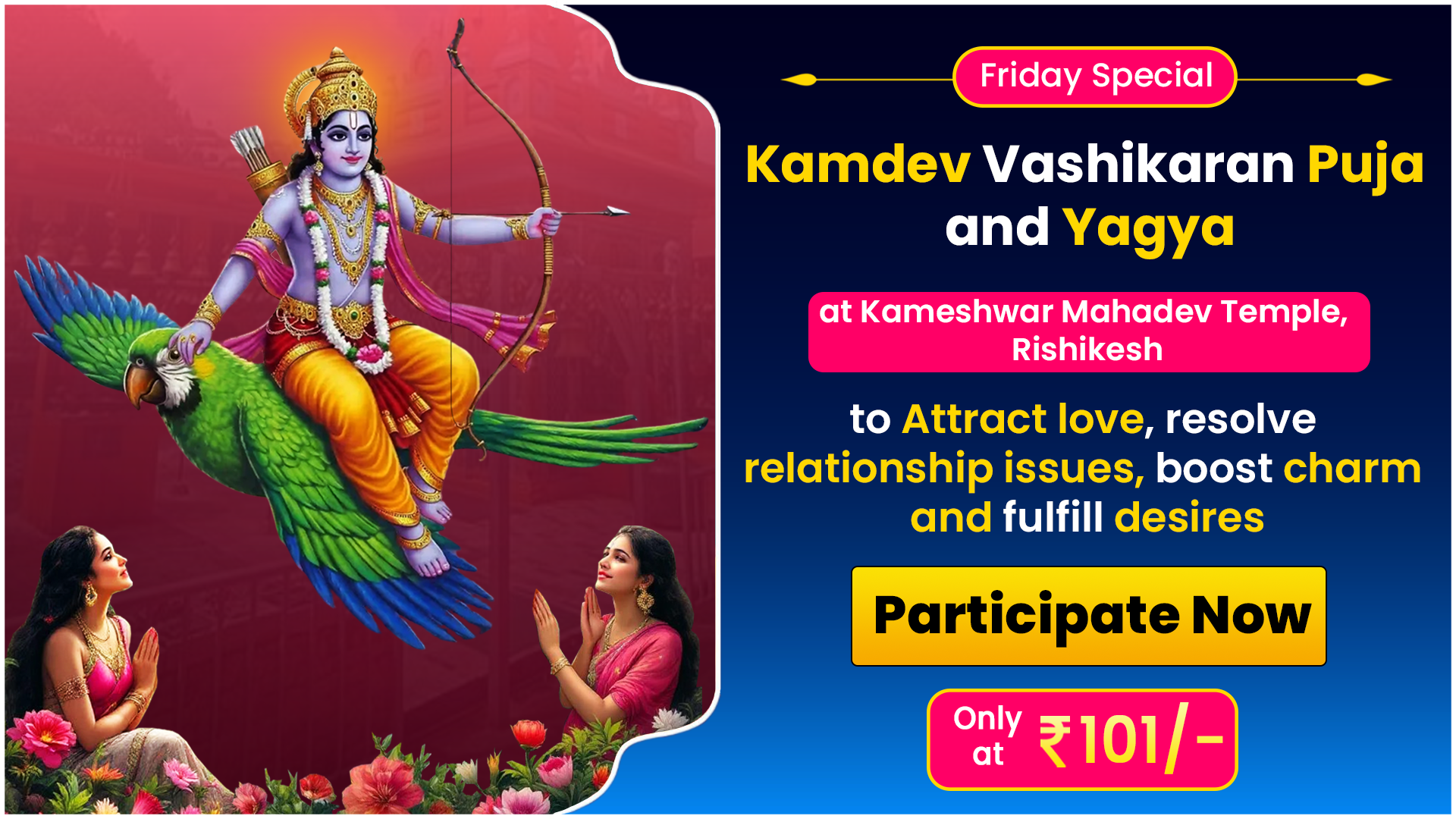 Friday Special

Kamdev Vashikaran Puja and Yagya

at Kameshwar Mahadev Temple, Rishikesh

to Attract love, resolve relationship issues, boost charm and fulfill desires

Participate Now

Only at ₹101/-